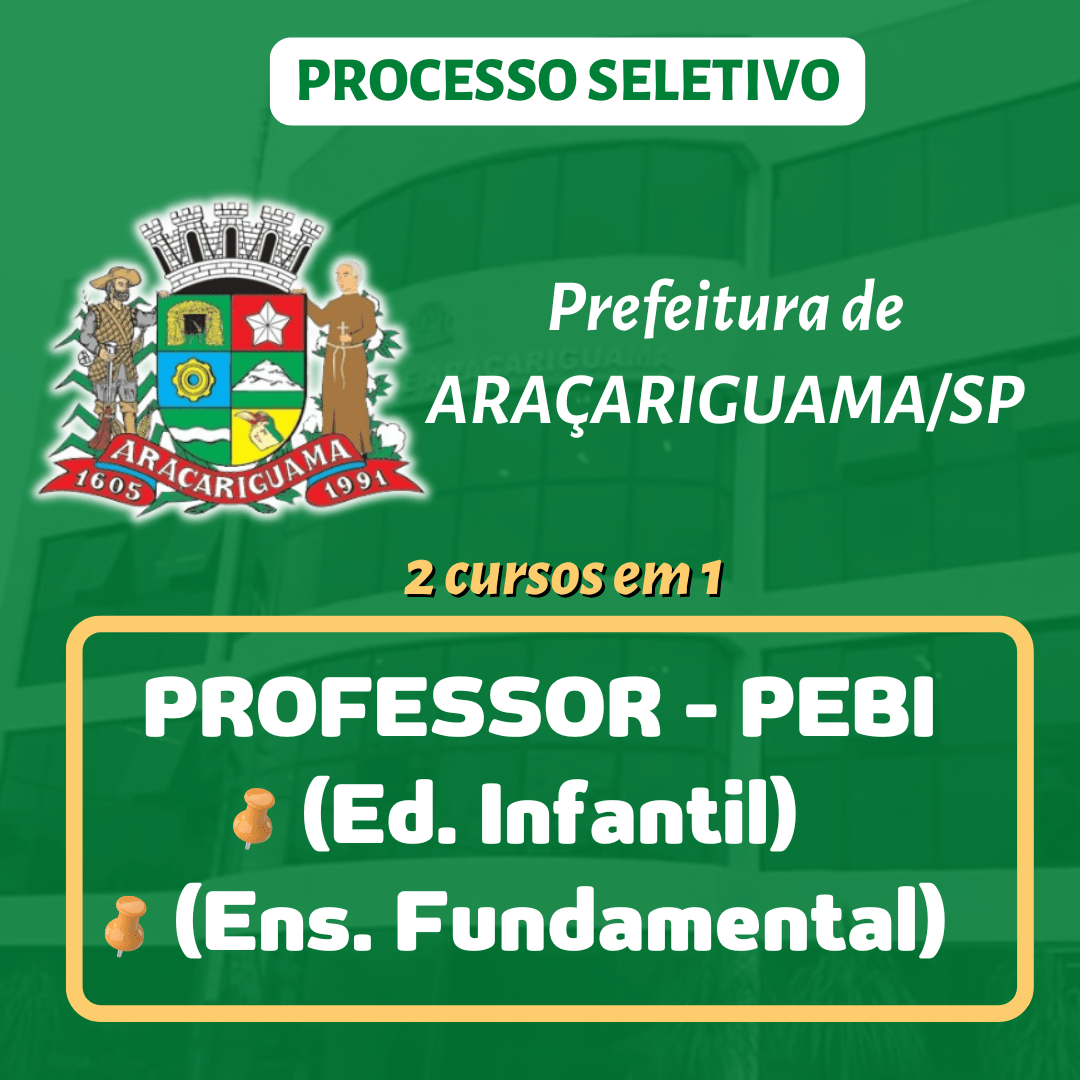 PROCESSO SELETIVO

ARAÇARIGUAMA
1605 1991

Prefeitura de ARAÇARIGUAMA/SP

2 cursos em 1

PROFESSOR - PEBI
(Ed. Infantil)
(Ens. Fundamental)